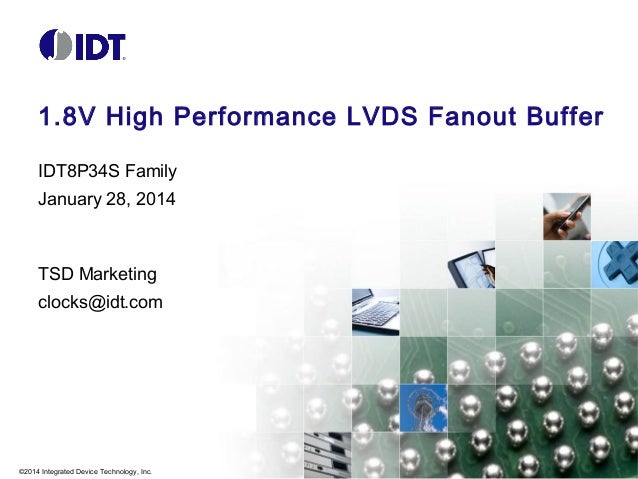 IDT

1.8V High Performance LVDS Fanout Buffer

IDT8P34S Family
January 28, 2014

TSD Marketing
clocks@idt.com

©2014 Integrated Device Technology, Inc.